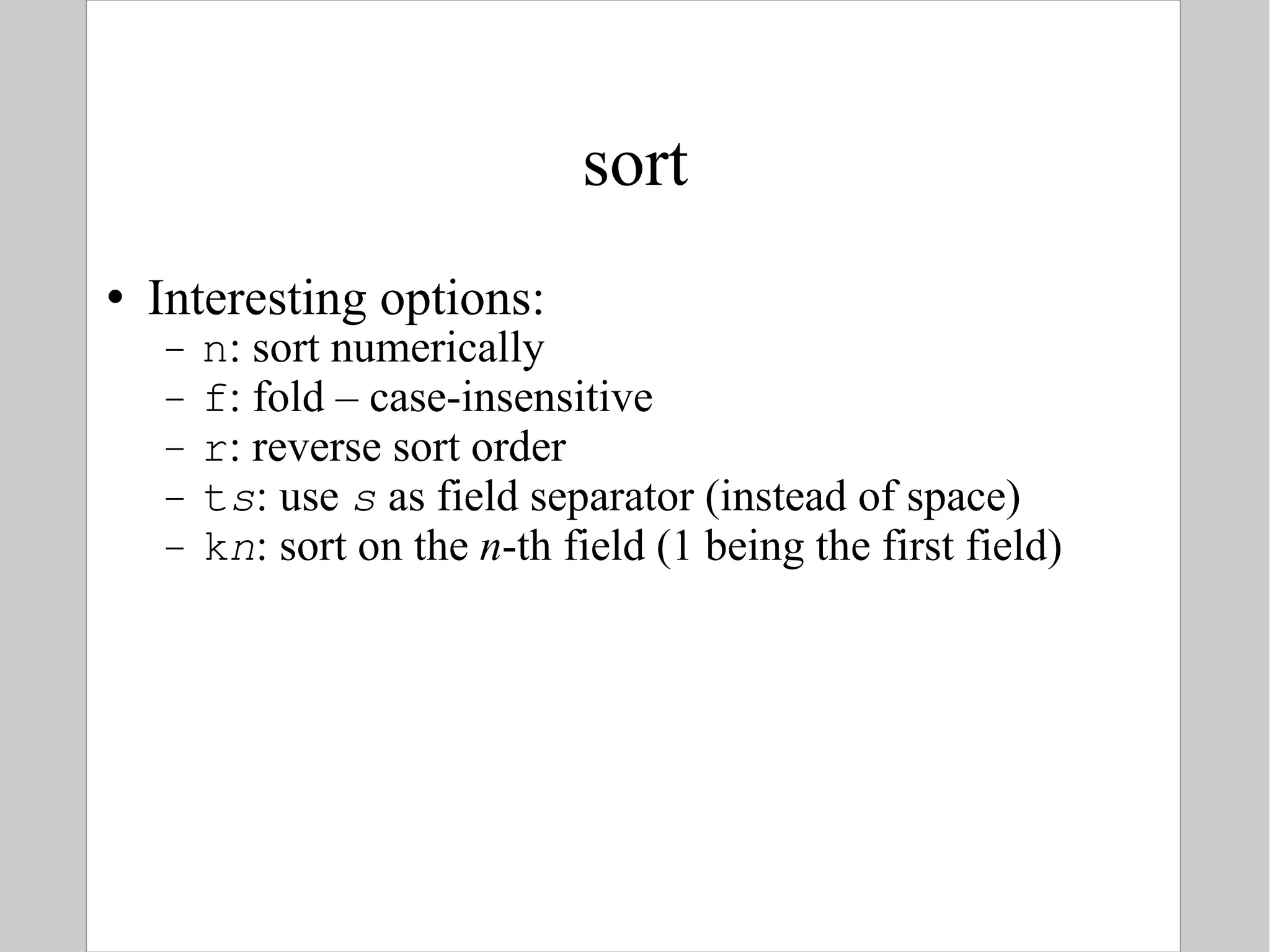 sort

• Interesting options:
– n: sort numerically
– f: fold – case-insensitive
– r: reverse sort order
– ts: use s as field separator (instead of space)
– kn: sort on the n-th field (1 being the first field)